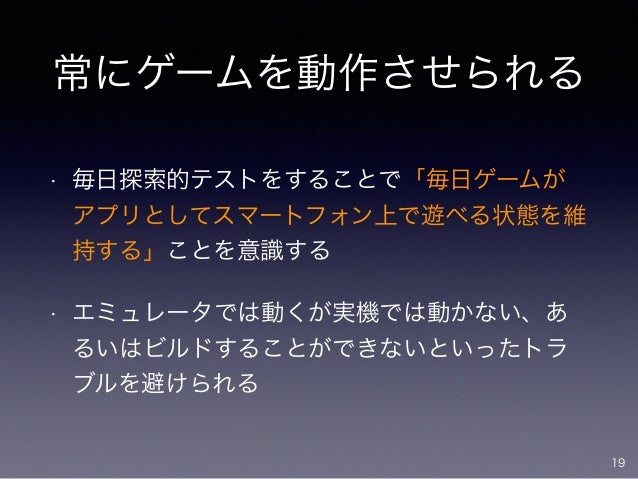 常にゲームを動作させられる

· 毎日探索的テストをすることで「毎日ゲームがアプリとしてスマートフォン上で遊べる状態を維持する」ことを意識する

· エミュレータでは動くが実機では動かない、あるいはビルドすることができないといったトラブルを避けられる

19